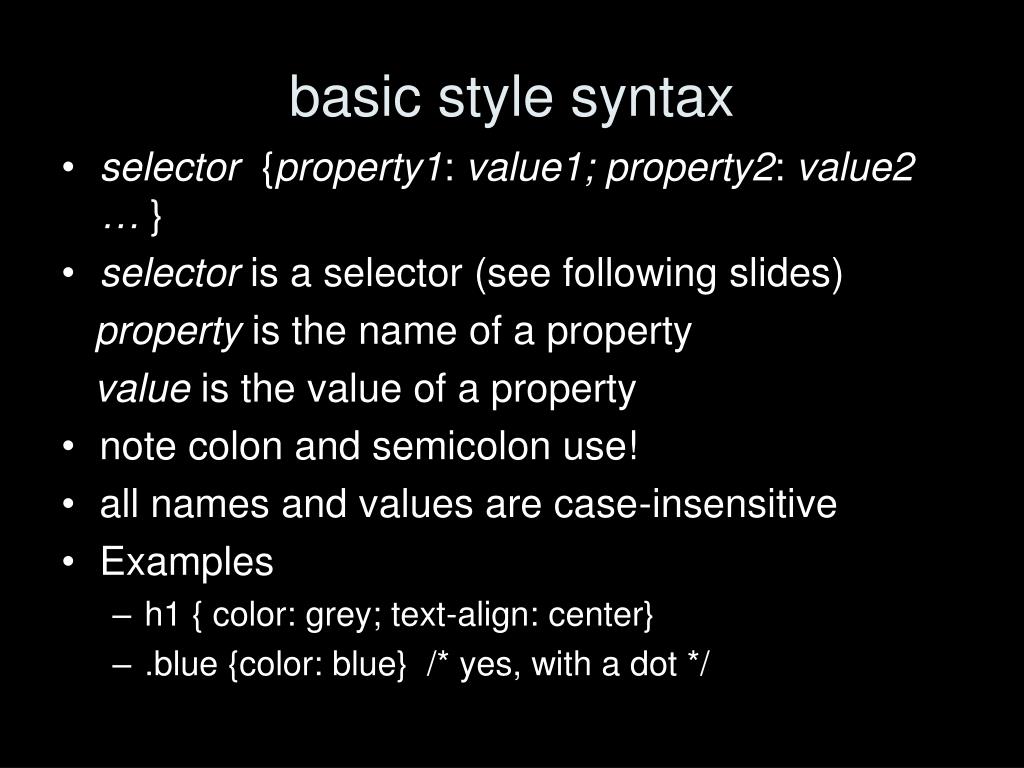 basic style syntax

• selector {property1: value1; property2: value2 … }
• selector is a selector (see following slides)
property is the name of a property
value is the value of a property
• note colon and semicolon use!
• all names and values are case-insensitive
• Examples
– h1 { color: grey; text-align: center}
– .blue {color: blue} /* yes, with a dot */